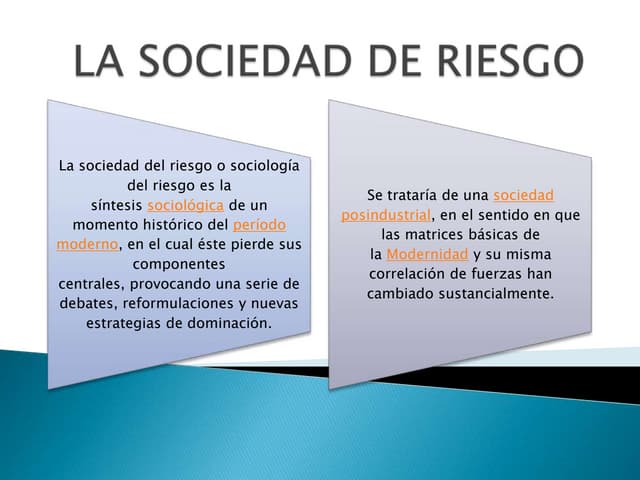 LA SOCIEDAD DE RIESGO

La sociedad del riesgo o sociología del riesgo es la síntesis sociológica de un momento histórico del período moderno, en el cual éste pierde sus componentes centrales, provocando una serie de debates, reformulaciones y nuevas estrategias de dominación.

Se trataría de una sociedad posindustrial, en el sentido en que las matrices básicas de la Modernidad y su misma correlación de fuerzas han cambiado sustancialmente.